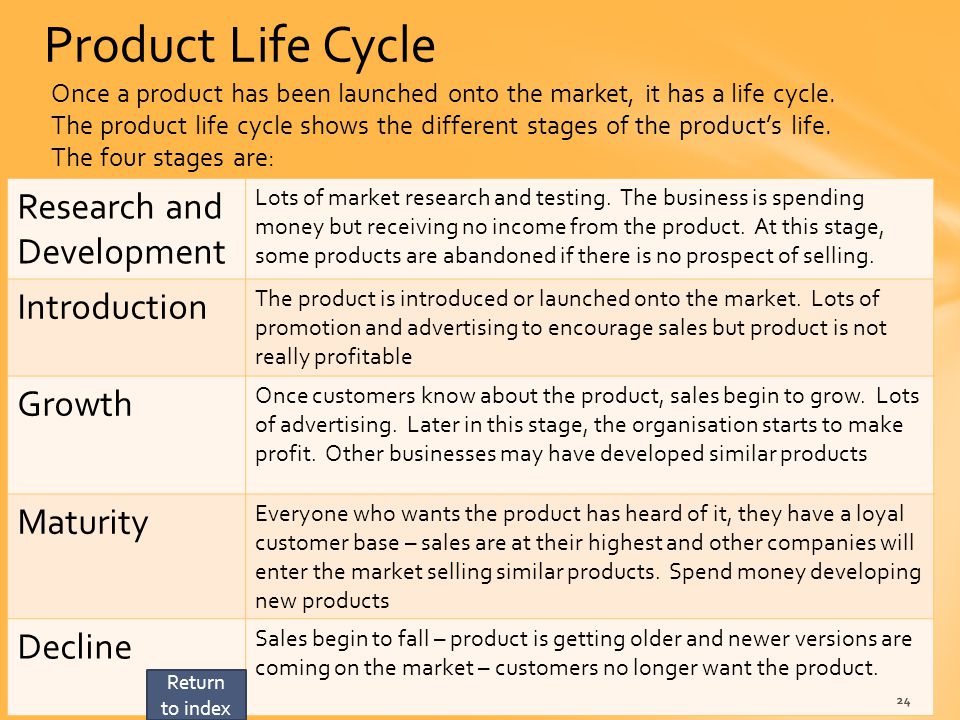 Product Life Cycle

Once a product has been launched onto the market, it has a life cycle. The product life cycle shows the different stages of the product's life. The four stages are:

| Research and Development | Lots of market research and testing. The business is spending money but receiving no income from the product. At this stage, some products are abandoned if there is no prospect of selling. |
|---|---|
| Introduction | The product is introduced or launched onto the market. Lots of promotion and advertising to encourage sales but product is not really profitable |
| Growth | Once customers know about the product, sales begin to grow. Lots of advertising. Later in this stage, the organisation starts to make profit. Other businesses may have developed similar products |
| Maturity | Everyone who wants the product has heard of it, they have a loyal customer base – sales are at their highest and other companies will enter the market selling similar products. Spend money developing new products |
| Decline | Sales begin to fall – product is getting older and newer versions are coming on the market – customers no longer want the product. |

Return to index

24